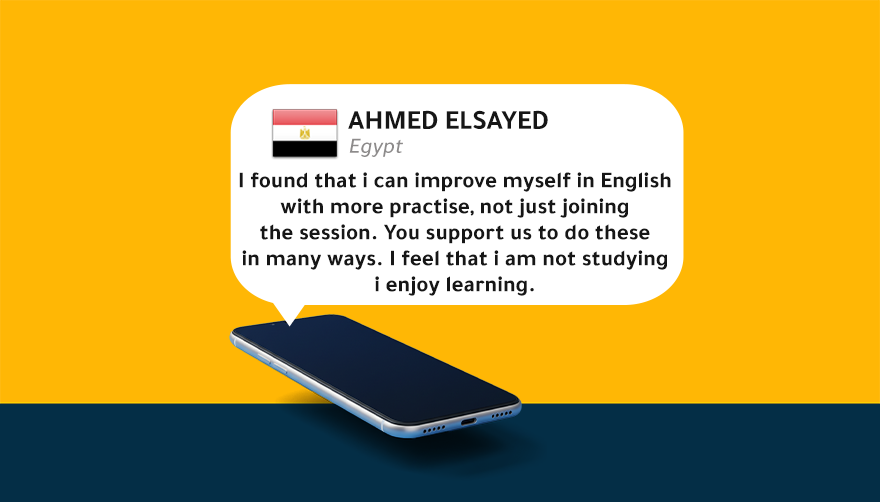 AHMED ELSAYED
Egypt

I found that i can improve myself in English with more practise, not just joining the session. You support us to do these in many ways. I feel that i am not studying i enjoy learning.